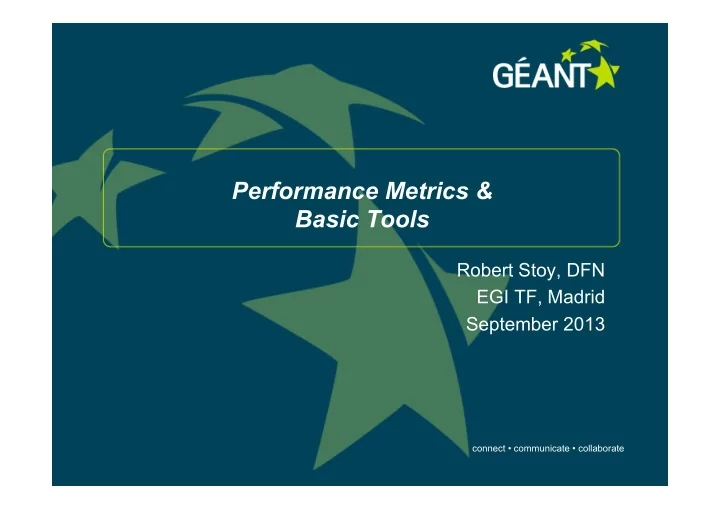 GÉANT

Performance Metrics & Basic Tools

Robert Stoy, DFN
EGI TF, Madrid
September 2013

connect • communicate • collaborate